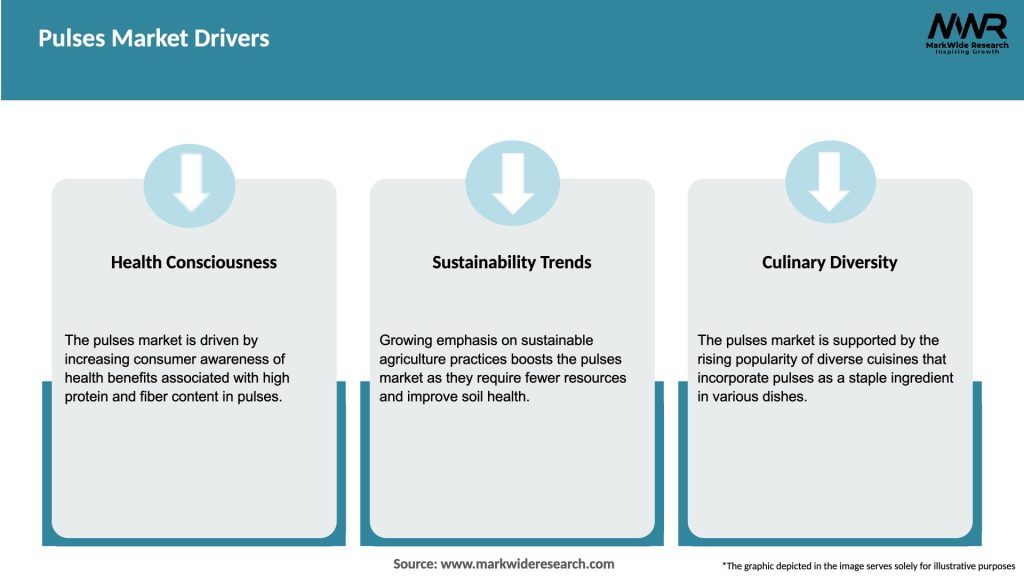 Pulses Market Drivers

MWR
MarkWide Research
Inspiring Growth

Health Consciousness

The pulses market is driven by increasing consumer awareness of health benefits associated with high protein and fiber content in pulses.

Sustainability Trends

Growing emphasis on sustainable agriculture practices boosts the pulses market as they require fewer resources and improve soil health.

Culinary Diversity

The pulses market is supported by the rising popularity of diverse cuisines that incorporate pulses as a staple ingredient in various dishes.

Source: www.markwideresearch.com

*The graphic depicted in the image serves solely for illustrative purposes